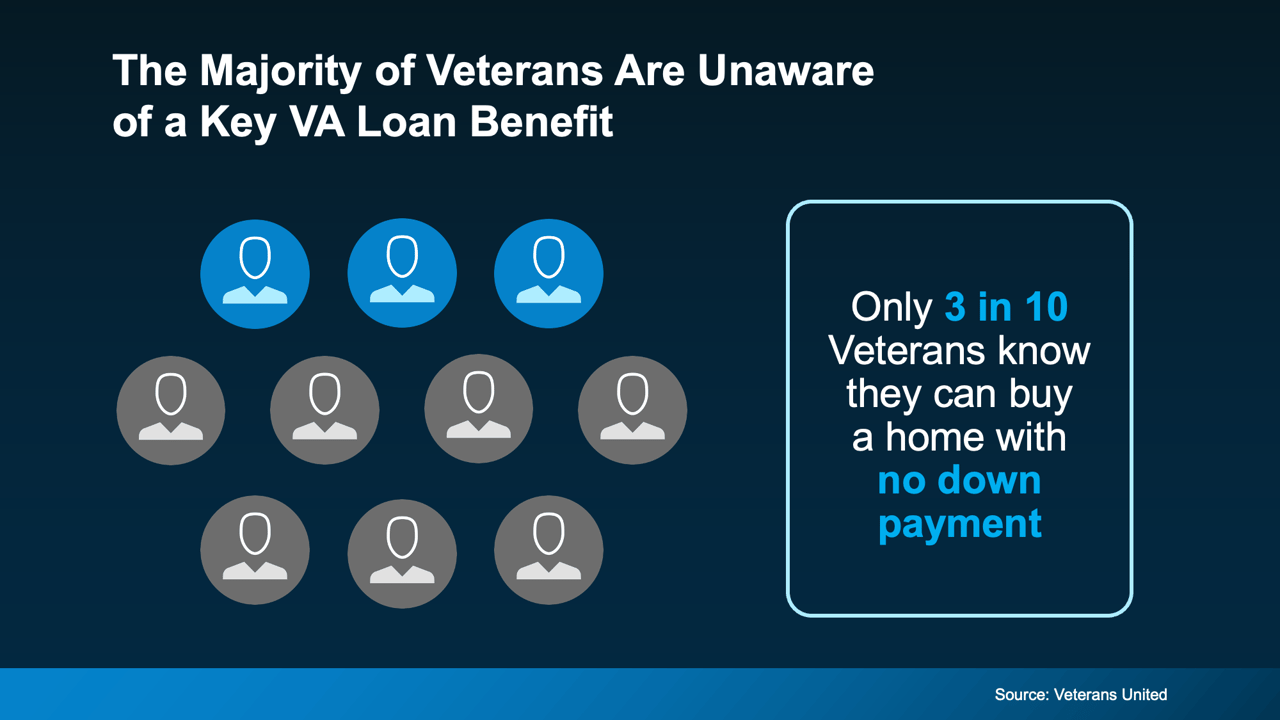 The Majority of Veterans Are Unaware of a Key VA Loan Benefit

Only 3 in 10 Veterans know they can buy a home with no down payment

Source: Veterans United